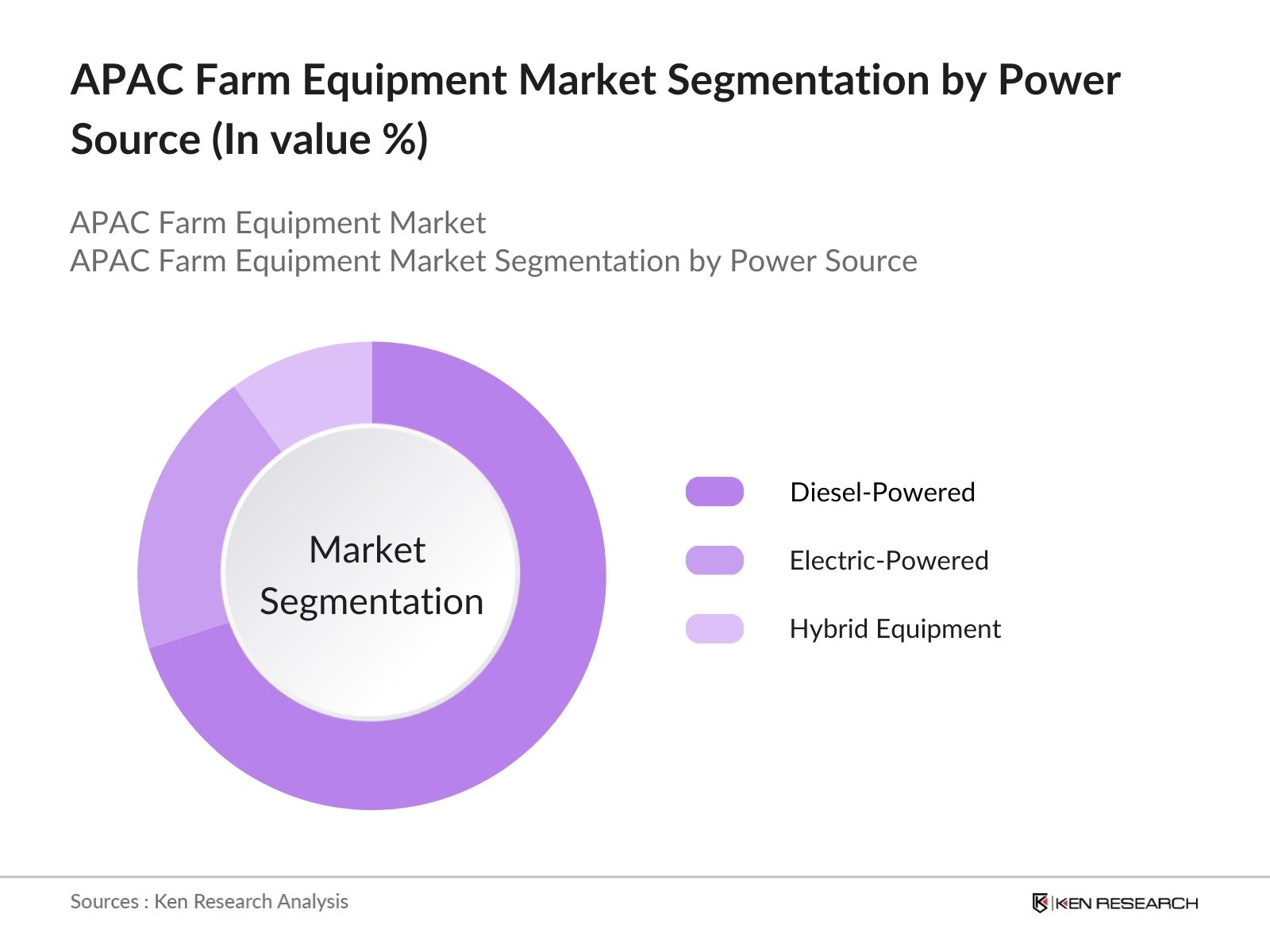 APAC Farm Equipment Market Segmentation by Power Source (In value %)

APAC Farm Equipment Market
APAC Farm Equipment Market Segmentation by Power Source

Market Segmentation

Diesel-Powered
Electric-Powered
Hybrid Equipment

Sources : Ken Research Analysis

KEN RESEARCH